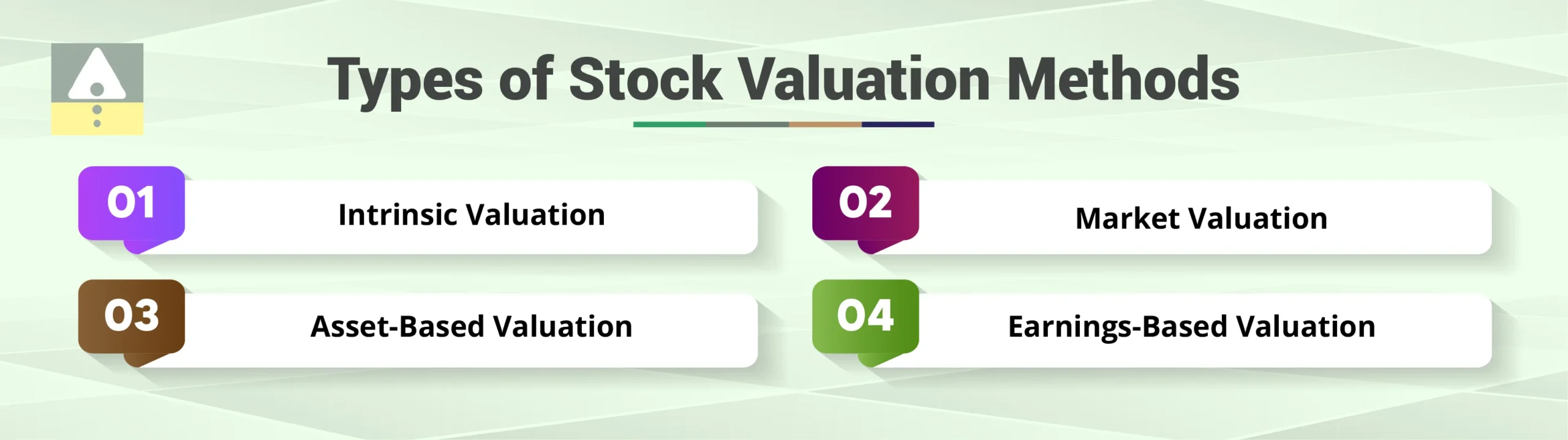 Types of Stock Valuation Methods

01 Intrinsic Valuation

02 Market Valuation

03 Asset-Based Valuation

04 Earnings-Based Valuation